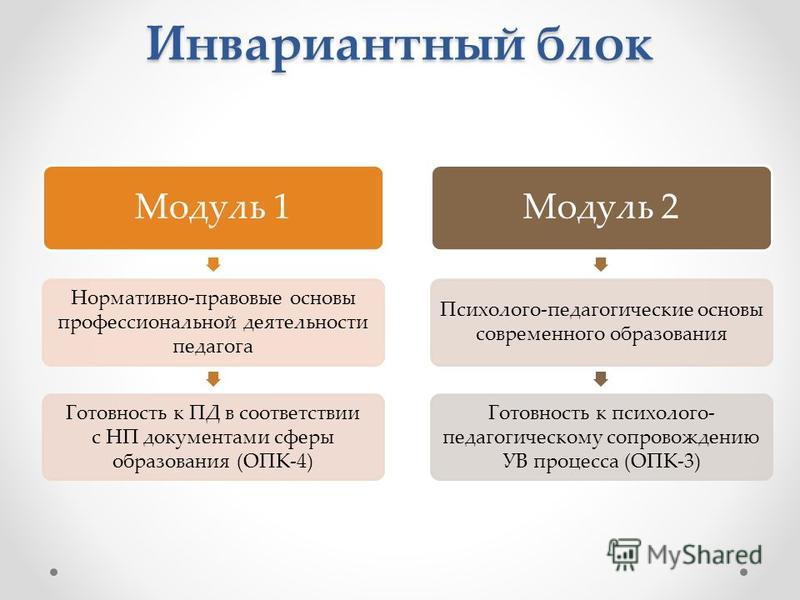 Инвариантный блок

Модуль 1

Нормативно-правовые основы профессиональной деятельности педагога

Готовность к ПД в соответствии с НП документами сферы образования (ОПК-4)

Модуль 2

Психолого-педагогические основы современного образования

Готовность к психолого-педагогическому сопровождению УВ процесса (ОПК-3)

MyShared